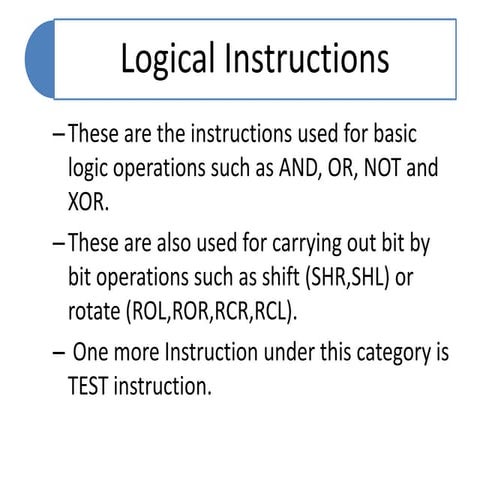 Logical Instructions

– These are the instructions used for basic logic operations such as AND, OR, NOT and XOR.

– These are also used for carrying out bit by bit operations such as shift (SHR,SHL) or rotate (ROL,ROR,RCR,RCL).

– One more Instruction under this category is TEST instruction.